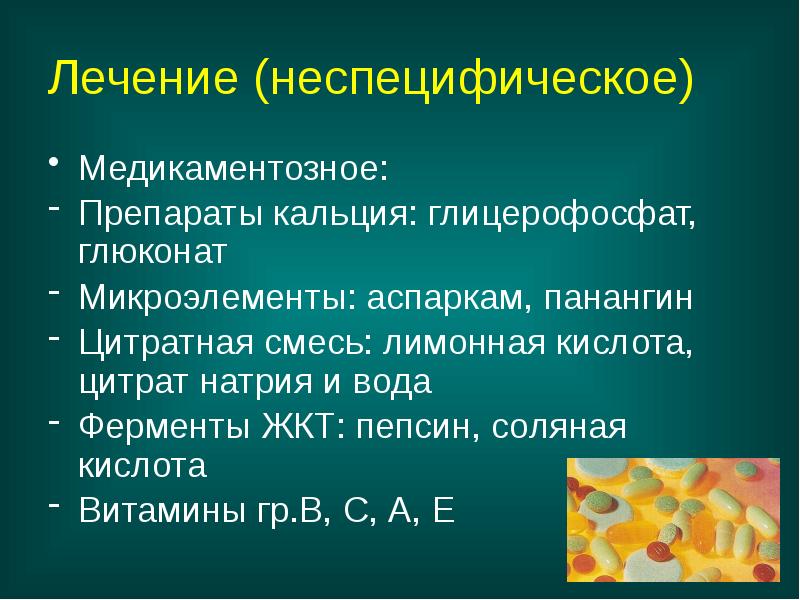 Лечение (неспецифическое)

• Медикаментозное:
- Препараты кальция: глицерофосфат, глюконат
- Микроэлементы: аспаркам, панангин
- Цитратная смесь: лимонная кислота, цитрат натрия и вода
- Ферменты ЖКТ: пепсин, соляная кислота
- Витамины гр.В, С, А, Е